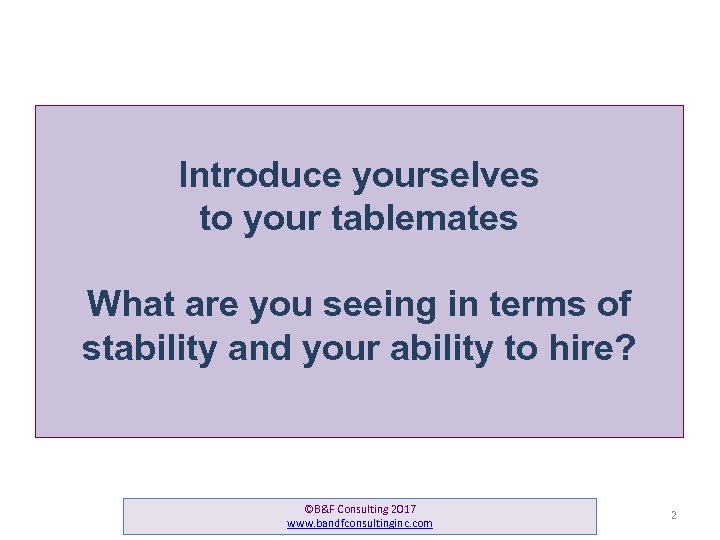 Introduce yourselves
to your tablemates

What are you seeing in terms of
stability and your ability to hire?

©B&F Consulting 2017
www.bandfconsultinginc.com

2